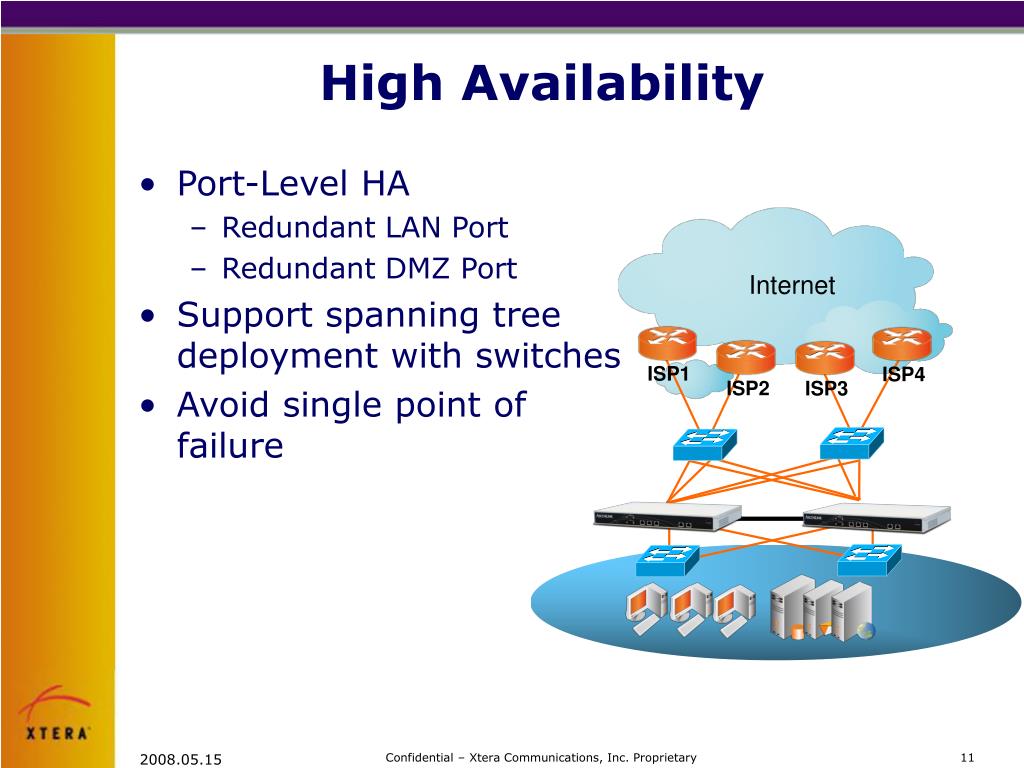 High Availability

• Port-Level HA
– Redundant LAN Port
– Redundant DMZ Port
• Support spanning tree deployment with switches
• Avoid single point of failure

Internet

ISP1
ISP2
ISP3
ISP4

XTERA

2008.05.15

Confidential – Xtera Communications, Inc. Proprietary

11